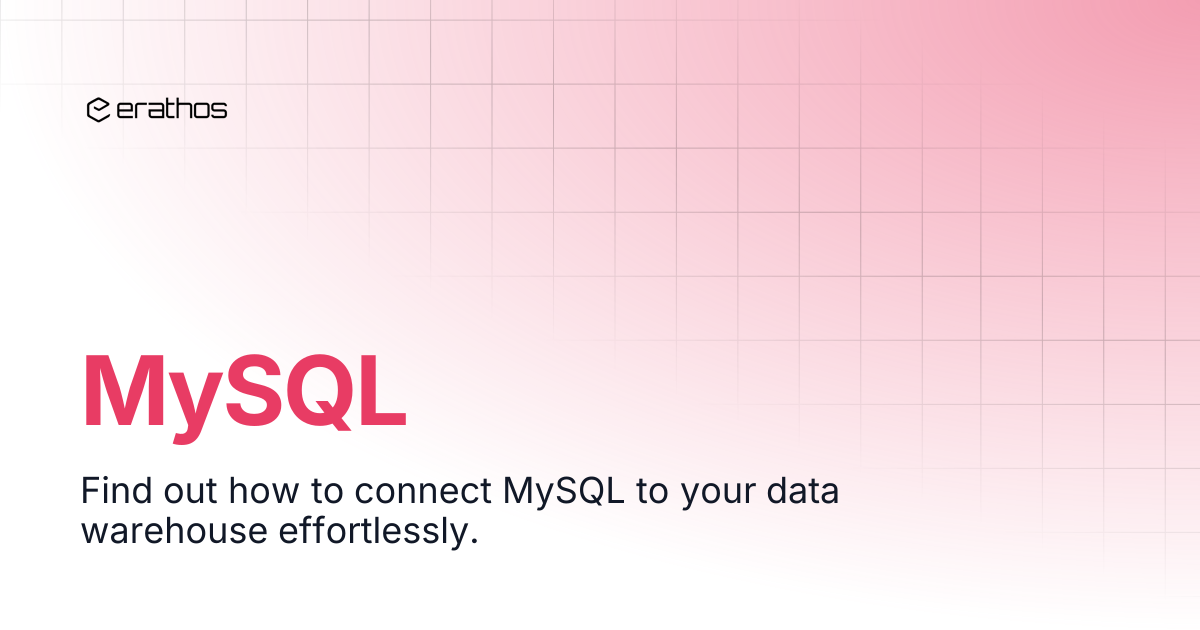 erathos

MySQL

Find out how to connect MySQL to your data warehouse effortlessly.